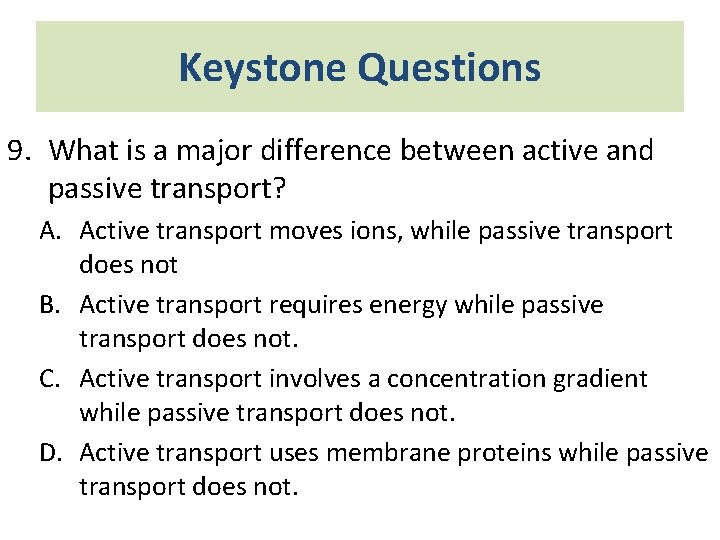 Keystone Questions

9. What is a major difference between active and passive transport?

A. Active transport moves ions, while passive transport does not

B. Active transport requires energy while passive transport does not.

C. Active transport involves a concentration gradient while passive transport does not.

D. Active transport uses membrane proteins while passive transport does not.